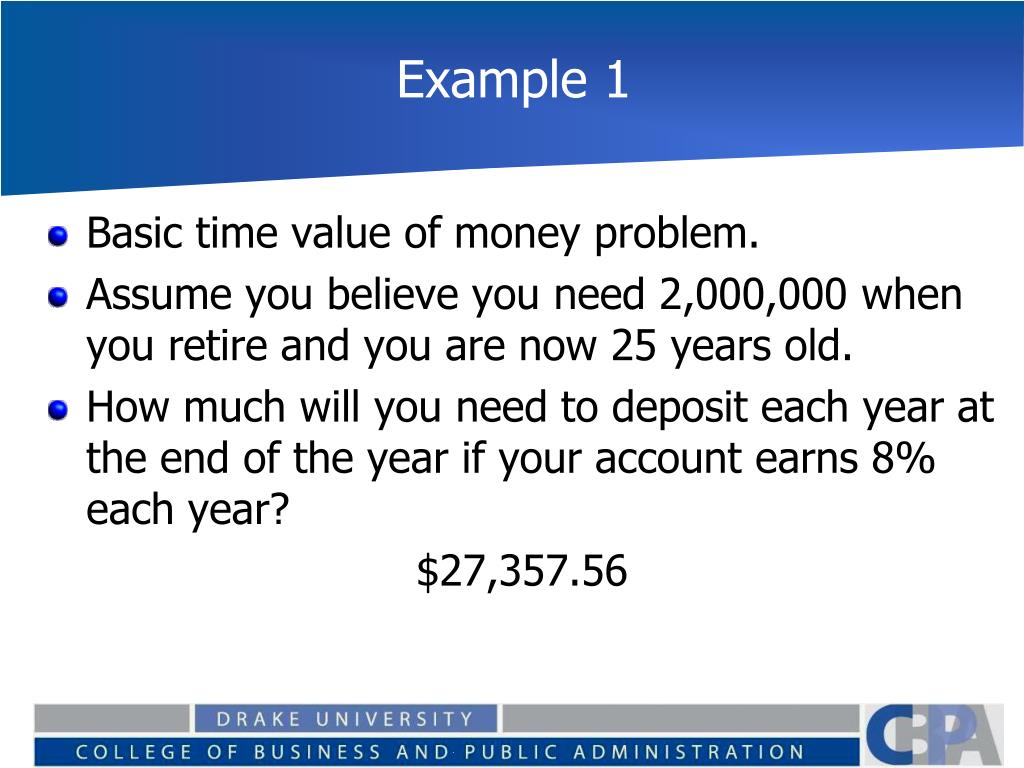 Example 1

Basic time value of money problem.

Assume you believe you need 2,000,000 when you retire and you are now 25 years old.

How much will you need to deposit each year at the end of the year if your account earns 8% each year?

\$27,357.56

DRAKE UNIVERSITY

COLLEGE OF BUSINESS AND PUBLIC ADMINISTRATION

CBPA